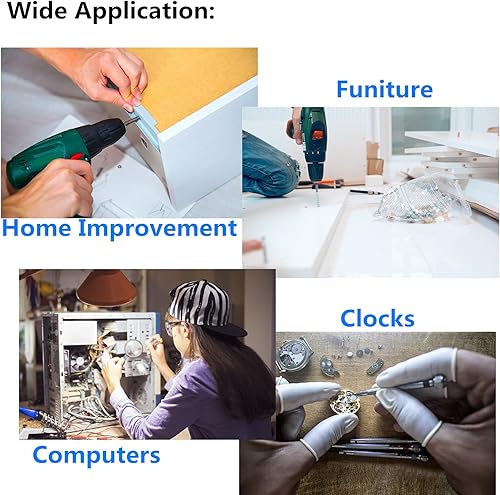 Wide Application:

Funiture

Home Improvement

Clocks

Computers